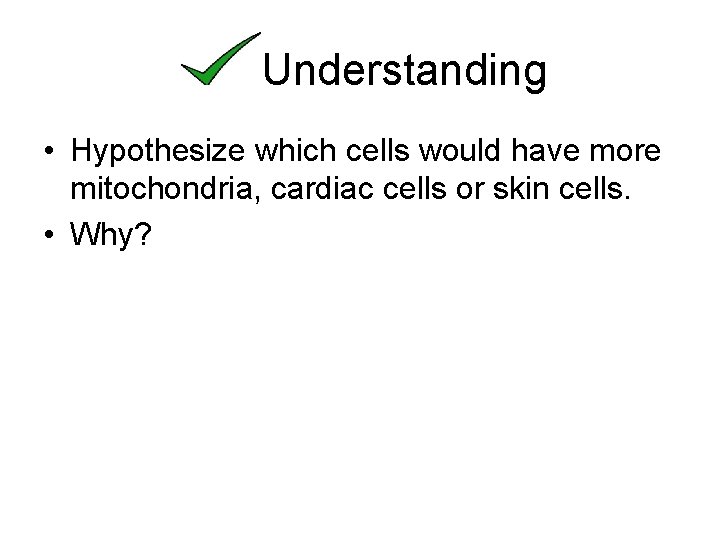 Understanding

• Hypothesize which cells would have more mitochondria, cardiac cells or skin cells.

• Why?